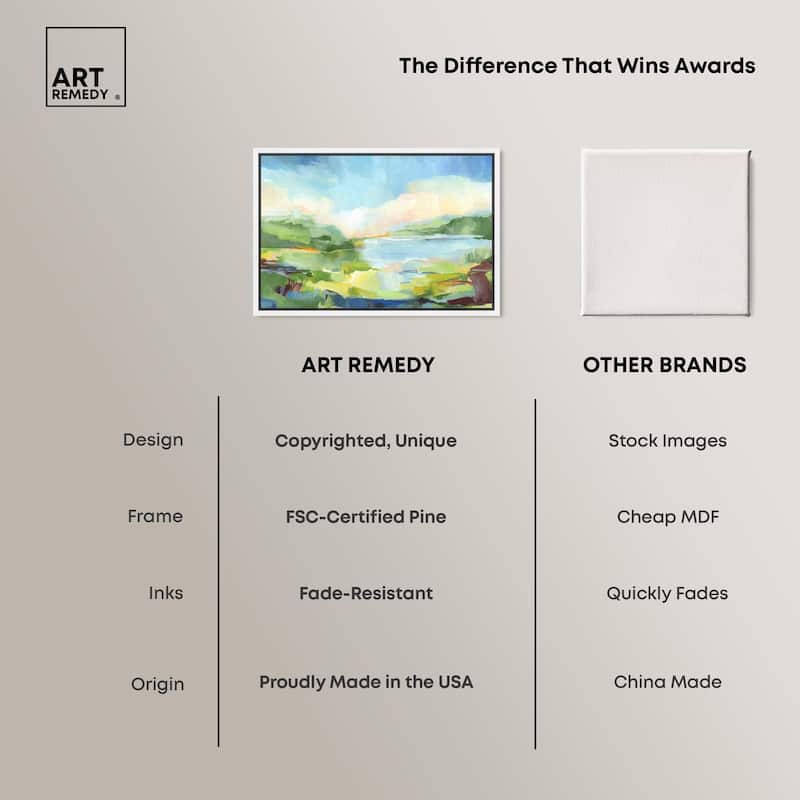 ART REMEDY ®

The Difference That Wins Awards

| | ART REMEDY | OTHER BRANDS |
|---|---|---|
| Design | Copyrighted, Unique | Stock Images |
| Frame | FSC-Certified Pine | Cheap MDF |
| Inks | Fade-Resistant | Quickly Fades |
| Origin | Proudly Made in the USA | China Made |